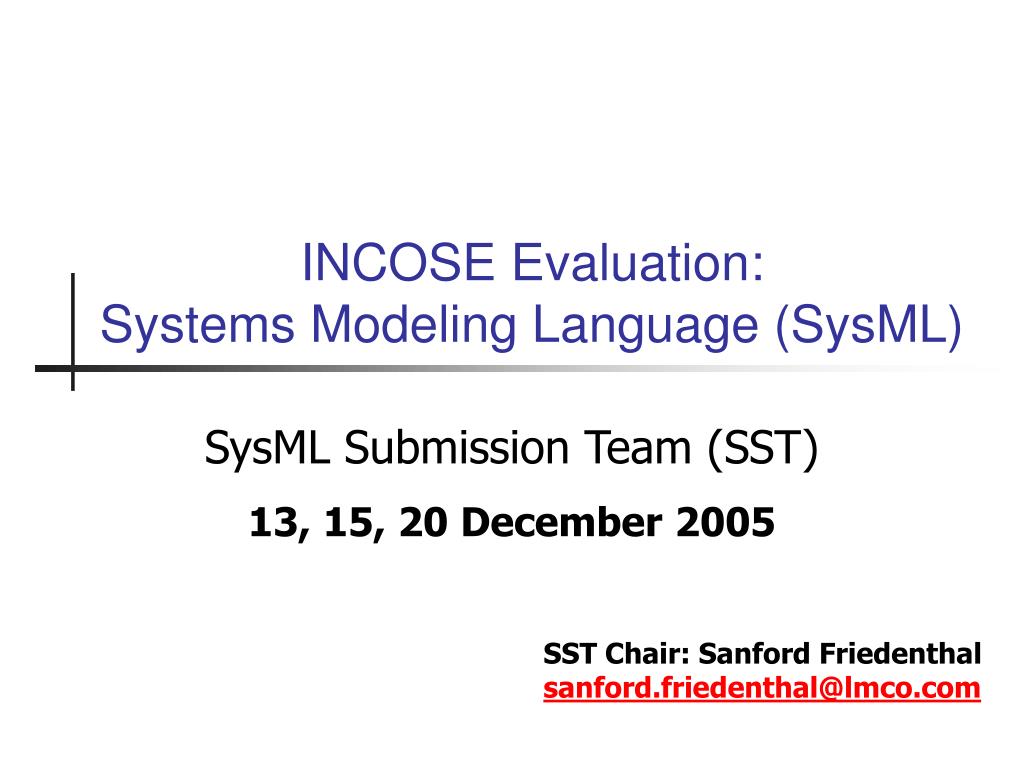 INCOSE Evaluation:
Systems Modeling Language (SysML)

SysML Submission Team (SST)

13, 15, 20 December 2005

SST Chair: Sanford Friedenthal
sanford.friedenthal@lmco.com